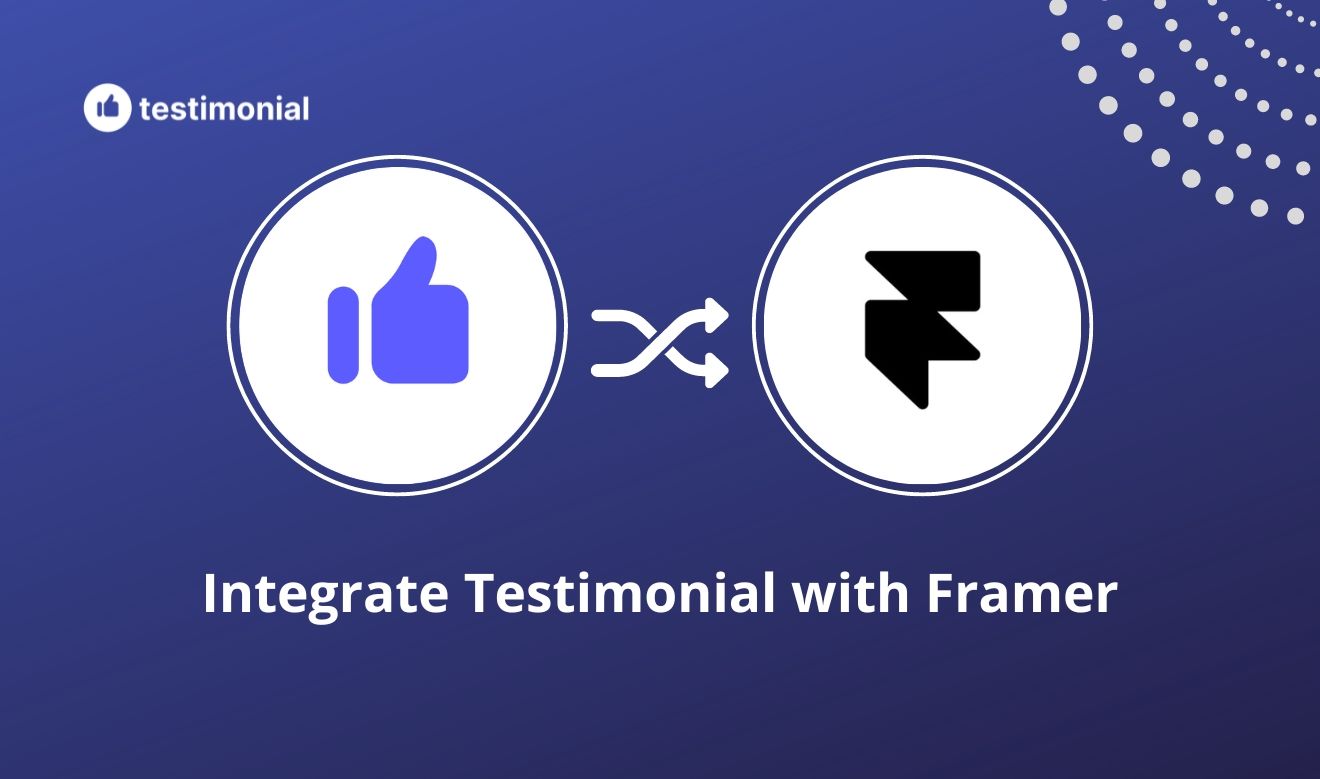 testimonial

Integrate Testimonial with Framer